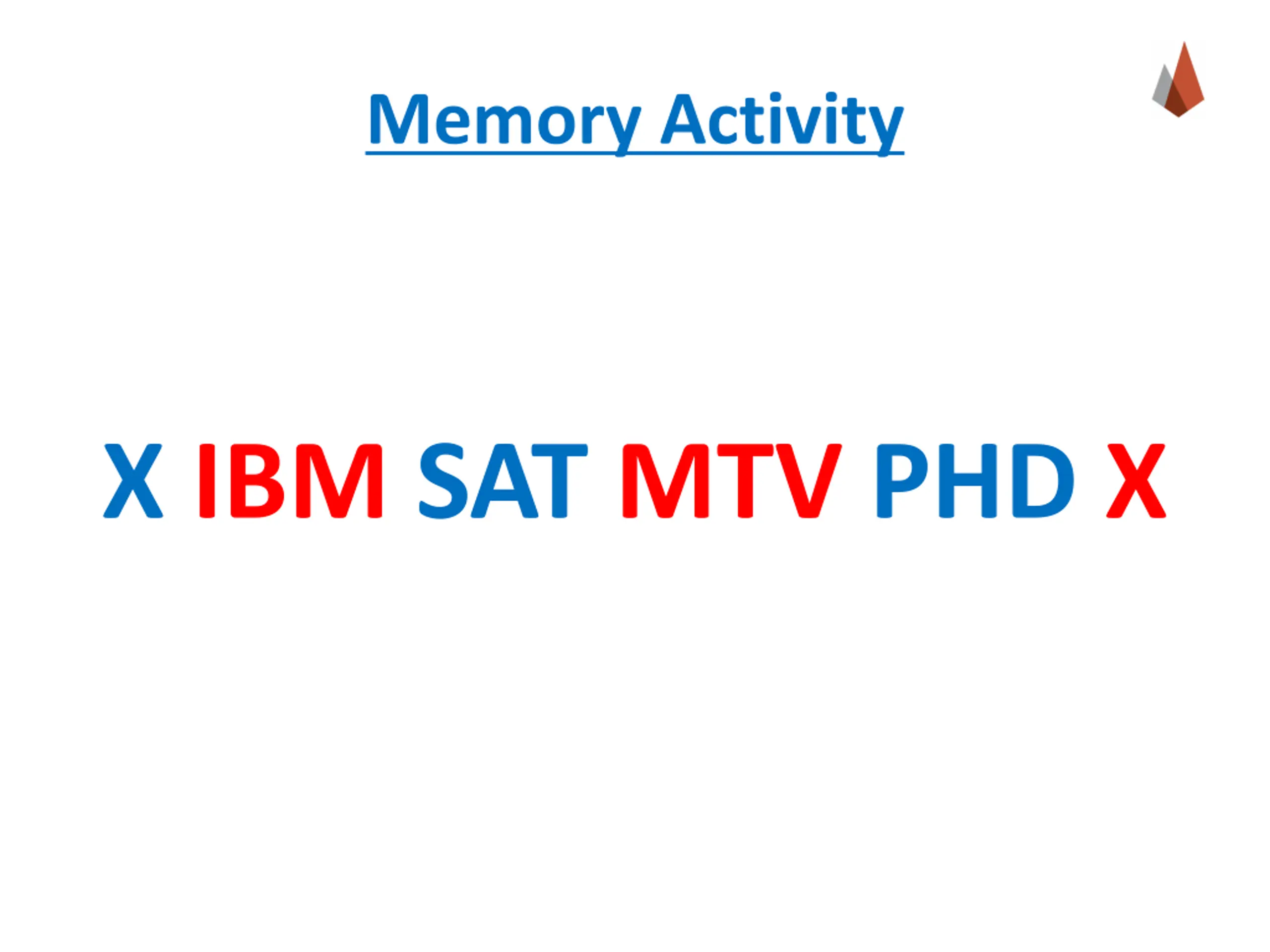 Memory Activity

X IBM SAT MTV PHD X